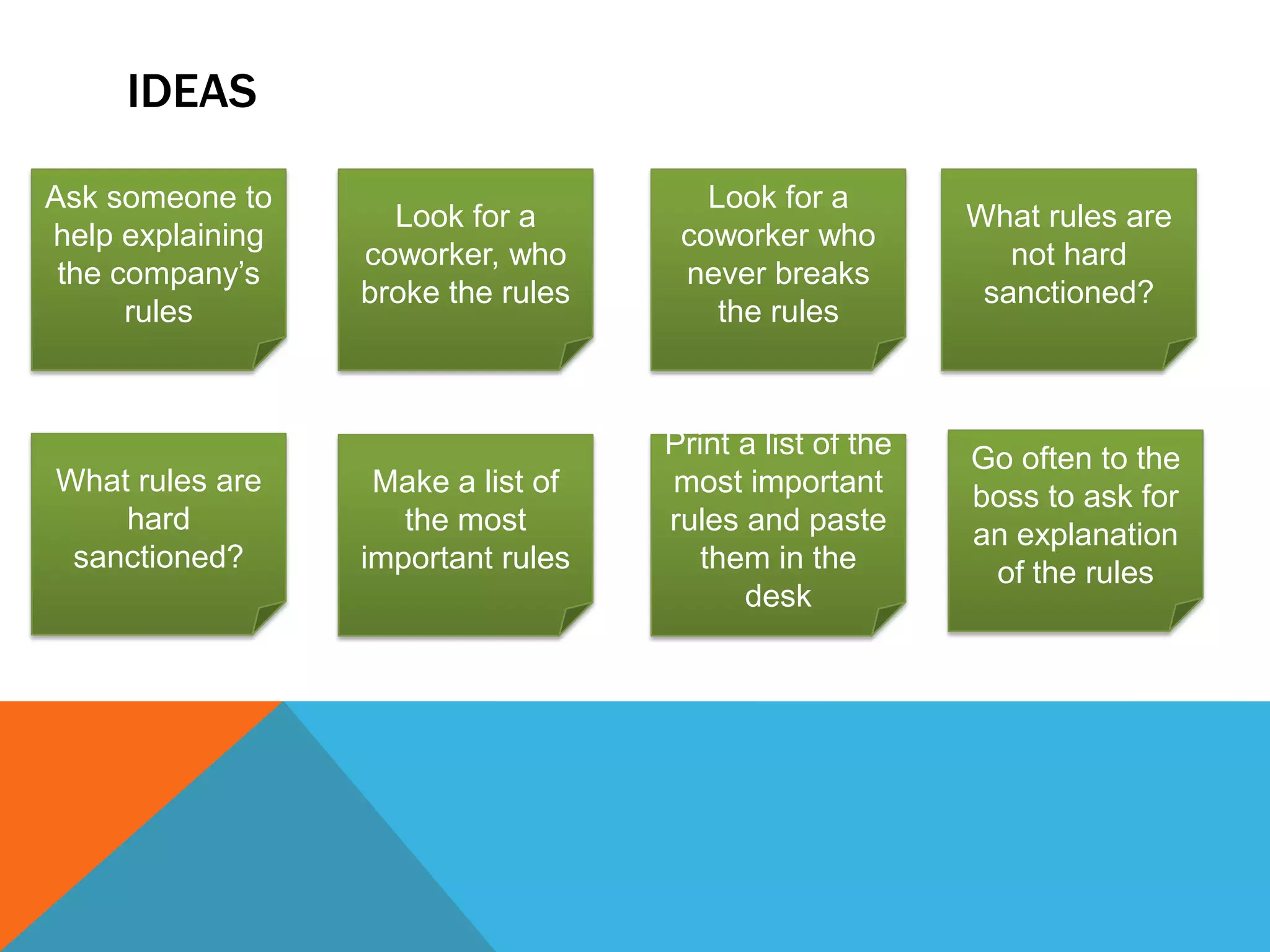 IDEAS

Ask someone to help explaining the company's rules

Look for a coworker, who broke the rules

Look for a coworker who never breaks the rules

What rules are not hard sanctioned?

What rules are hard sanctioned?

Make a list of the most important rules

Print a list of the most important rules and paste them in the desk

Go often to the boss to ask for an explanation of the rules